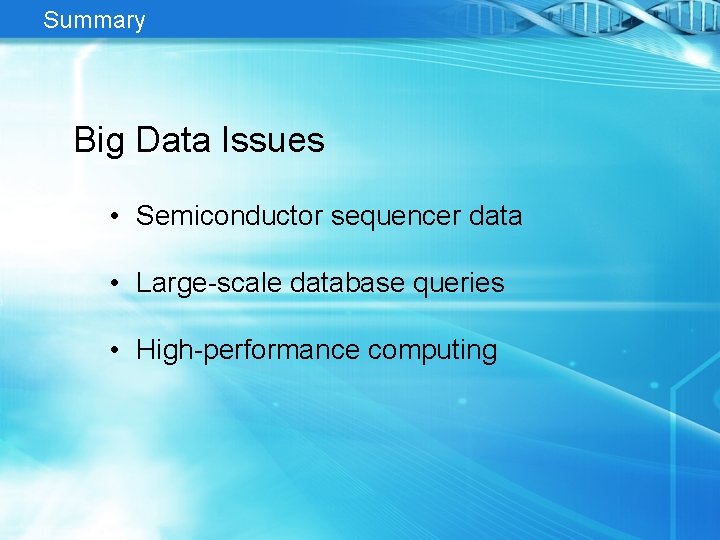 Summary

Big Data Issues

• Semiconductor sequencer data

• Large-scale database queries

• High-performance computing